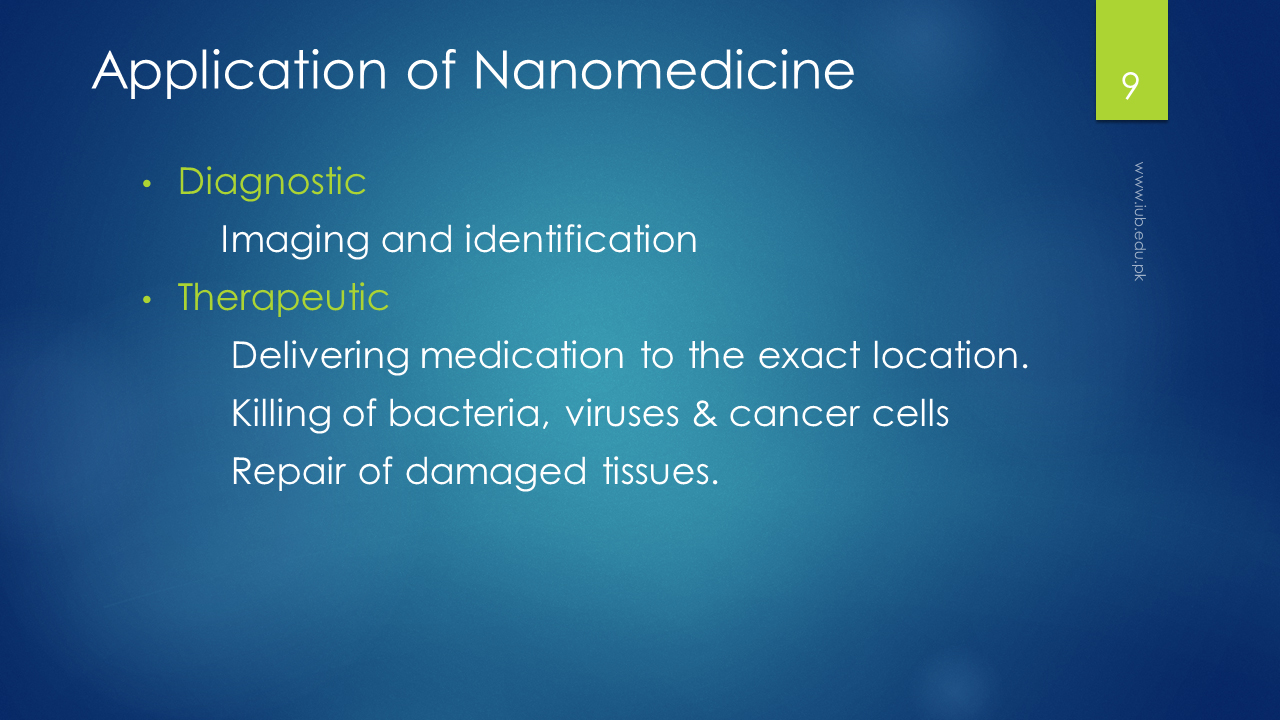 Application of Nanomedicine

9

www.iub.edu.pk

• Diagnostic

Imaging and identification

• Therapeutic

Delivering medication to the exact location.

Killing of bacteria, viruses & cancer cells

Repair of damaged tissues.